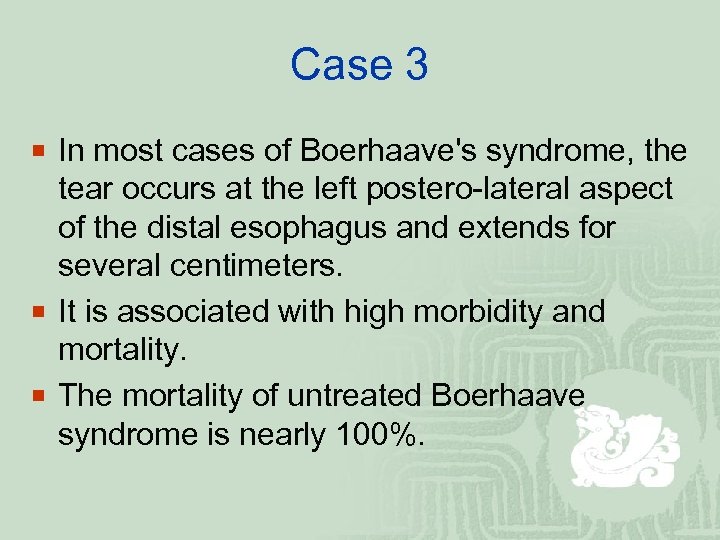 Case 3

- In most cases of Boerhaave's syndrome, the tear occurs at the left postero-lateral aspect of the distal esophagus and extends for several centimeters.
- It is associated with high morbidity and mortality.
- The mortality of untreated Boerhaave syndrome is nearly 100%.